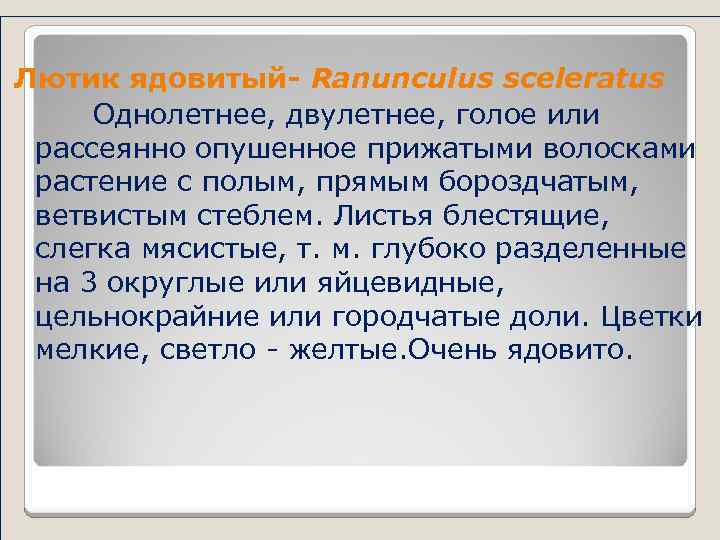 Лютик ядовитый- Ranunculus sceleratus

Однолетнее, двулетнее, голое или рассеянно опушенное прижатыми волосками растение с полым, прямым бороздчатым, ветвистым стеблем. Листья блестящие, слегка мясистые, т. м. глубоко разделенные на 3 округлые или яйцевидные, цельнокрайние или городчатые доли. Цветки мелкие, светло - желтые.Очень ядовито.